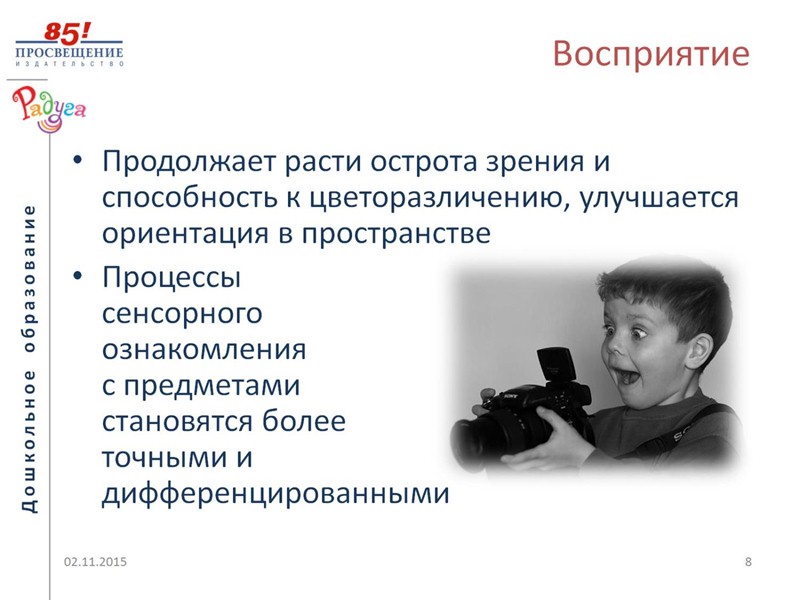 85!
ПРОСВЕЩЕНИЕ
ИЗДАТЕЛЬСТВО

Радуга

Дошкольное образование

Восприятие

• Продолжает расти острота зрения и способность к цветоразличению, улучшается ориентация в пространстве
• Процессы сенсорного ознакомления с предметами становятся более точными и дифференцированными

SONY

02.11.2015

8